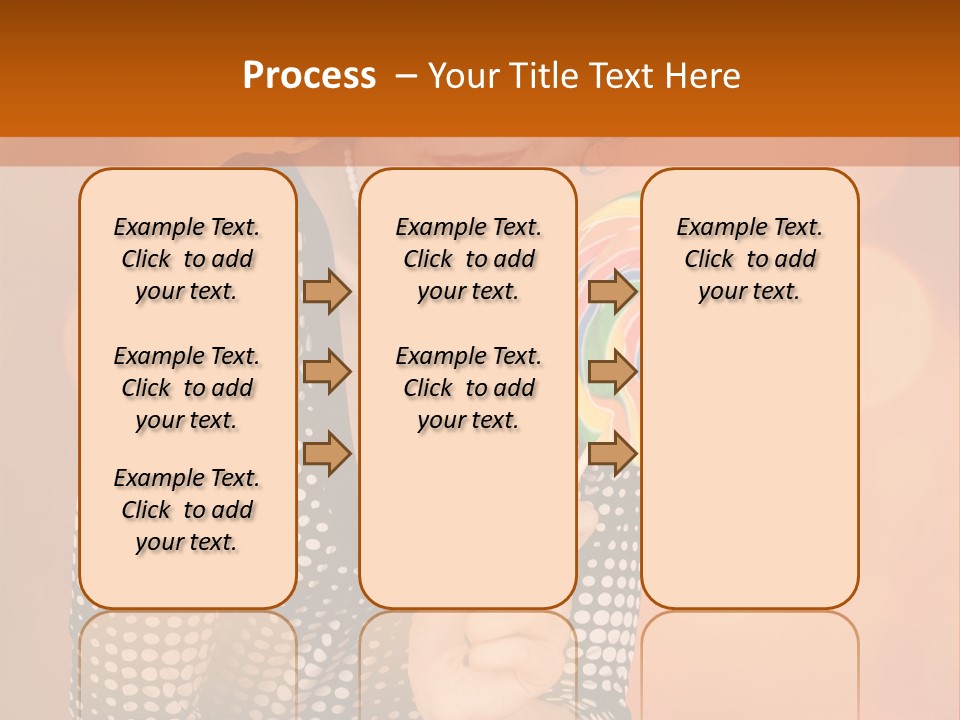 Process – Your Title Text Here

Example Text. Click to add your text.

Example Text. Click to add your text.

Example Text. Click to add your text.

Example Text. Click to add your text.

Example Text. Click to add your text.

Example Text. Click to add your text.